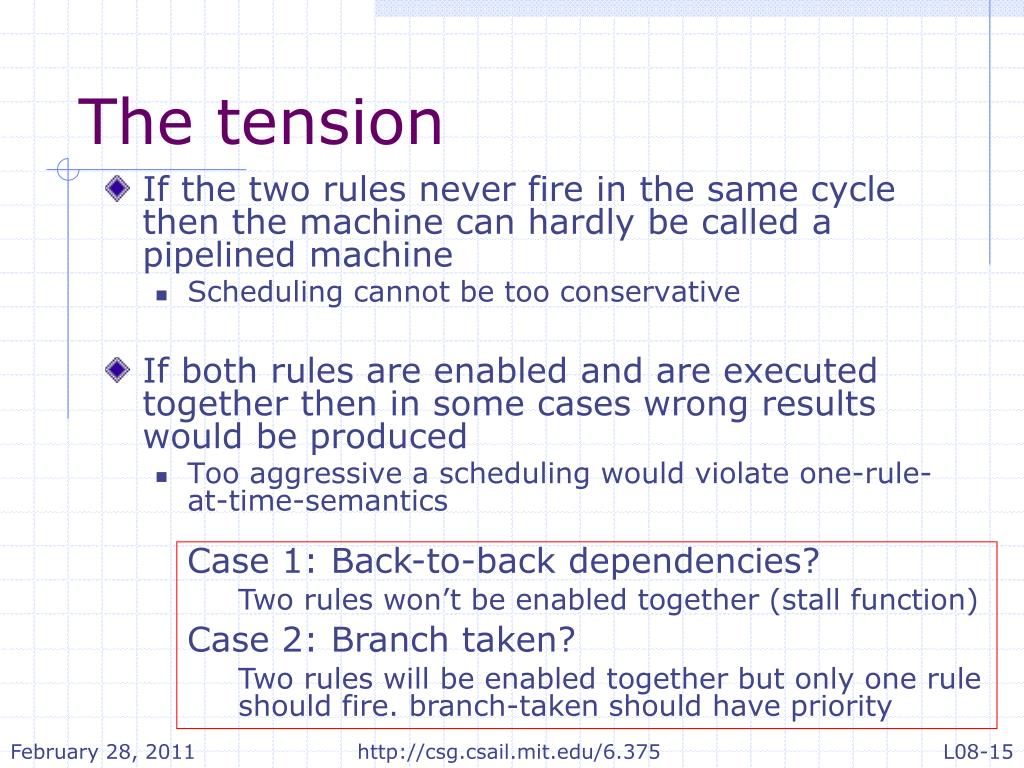 The tension

If the two rules never fire in the same cycle then the machine can hardly be called a pipelined machine

Scheduling cannot be too conservative

If both rules are enabled and are executed together then in some cases wrong results would be produced

Too aggressive a scheduling would violate one-rule-at-time-semantics

Case 1: Back-to-back dependencies?

Two rules won't be enabled together (stall function)

Case 2: Branch taken?

Two rules will be enabled together but only one rule should fire. branch-taken should have priority

February 28, 2011

http://csg.csail.mit.edu/6.375

L08-15